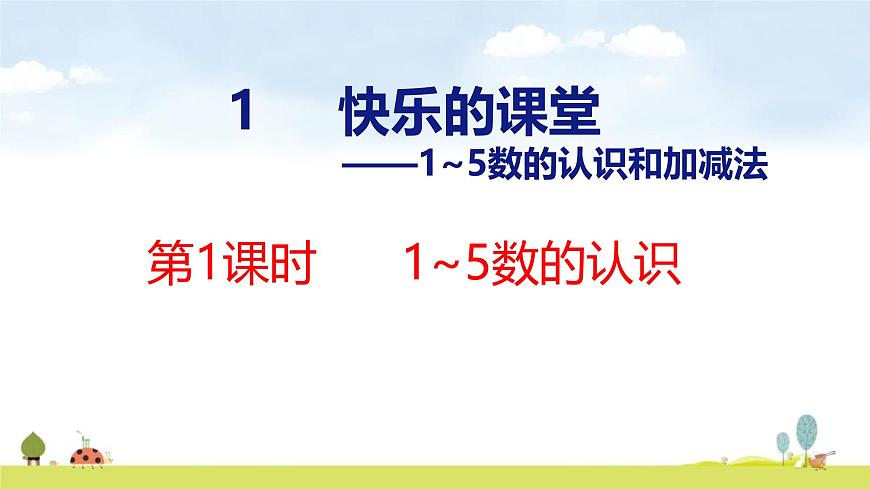 1　快乐的课堂

——1~5数的认识和加减法

第1课时　1~5数的认识